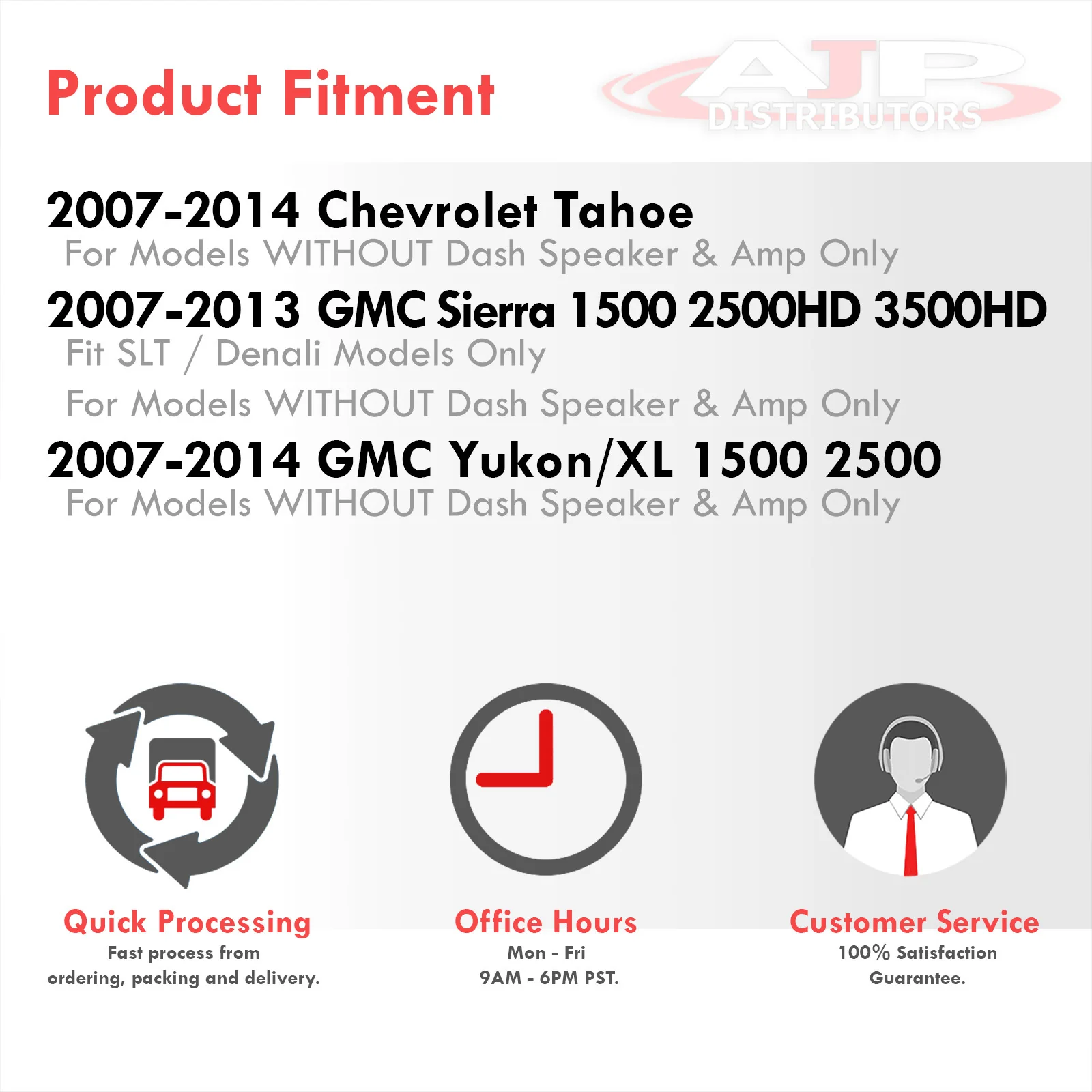 Product Fitment

AJP DISTRIBUTORS

2007-2014 Chevrolet Tahoe
For Models WITHOUT Dash Speaker & Amp Only

2007-2013 GMC Sierra 1500 2500HD 3500HD
Fit SLT / Denali Models Only

For Models WITHOUT Dash Speaker & Amp Only

2007-2014 GMC Yukon/XL 1500 2500
For Models WITHOUT Dash Speaker & Amp Only

Quick Processing
Fast process from ordering, packing and delivery.

Office Hours
Mon - Fri
9AM - 6PM PST.

Customer Service
100% Satisfaction Guarantee.